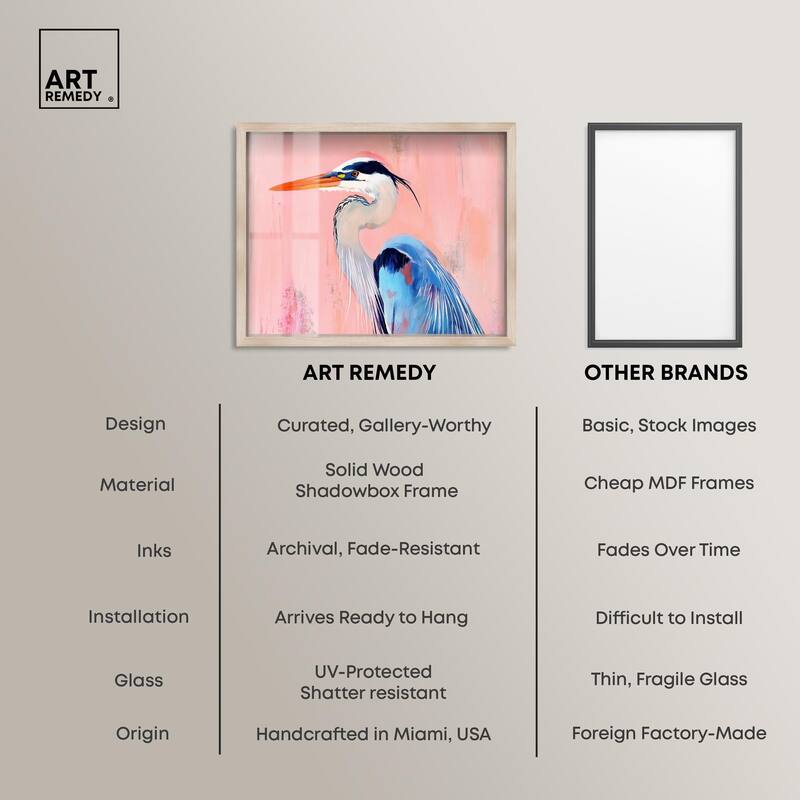 ART REMEDY ®

| | ART REMEDY | OTHER BRANDS |
|---|---|---|
| Design | Curated, Gallery-Worthy | Basic, Stock Images |
| Material | Solid Wood Shadowbox Frame | Cheap MDF Frames |
| Inks | Archival, Fade-Resistant | Fades Over Time |
| Installation | Arrives Ready to Hang | Difficult to Install |
| Glass | UV-Protected Shatter resistant | Thin, Fragile Glass |
| Origin | Handcrafted in Miami, USA | Foreign Factory-Made |